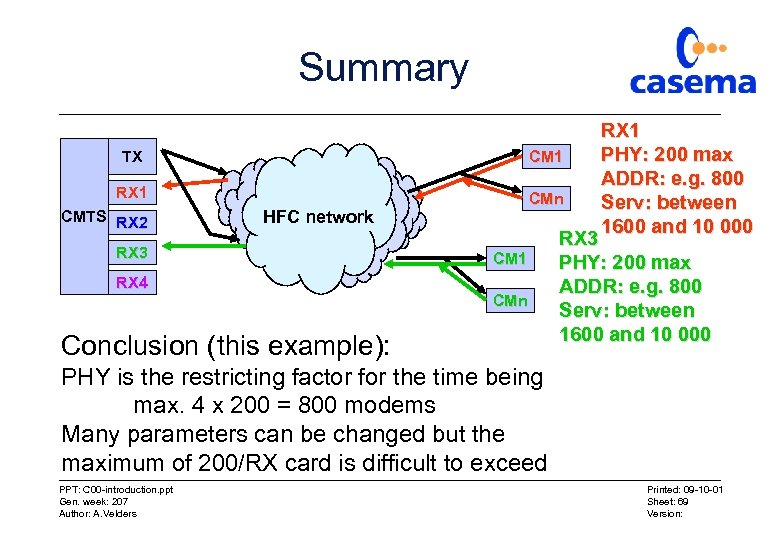 Summary

casema

CMTS
TX
RX1
RX2
RX3
RX4

HFC network

CM1
CMn
CM1
CMn

RX1
PHY: 200 max
ADDR: e.g. 800
Serv: between
1600 and 10 000

RX3
PHY: 200 max
ADDR: e.g. 800
Serv: between
1600 and 10 000

Conclusion (this example):
PHY is the restricting factor for the time being
max. 4 x 200 = 800 modems
Many parameters can be changed but the maximum of 200/RX card is difficult to exceed

PPT: C00-introduction.ppt
Gen. week: 207
Author: A.Velders

Printed: 09-10-01
Sheet: 69
Version: